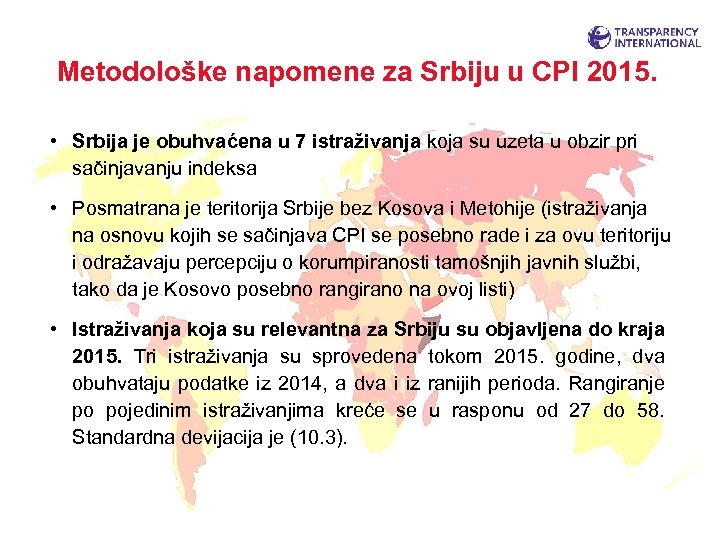 TRANSPARENCY INTERNATIONAL

Metodološke napomene za Srbiju u CPI 2015.

• Srbija je obuhvaćena u 7 istraživanja koja su uzeta u obzir pri sačinjavanju indeksa

• Posmatrana je teritorija Srbije bez Kosova i Metohije (istraživanja na osnovu kojih se sačinjava CPI se posebno rade i za ovu teritoriju i odražavaju percepciju o korumpiranosti tamošnjih javnih službi, tako da je Kosovo posebno rangirano na ovoj listi)

• Istraživanja koja su relevantna za Srbiju su objavljena do kraja 2015. Tri istraživanja su sprovedena tokom 2015. godine, dva obuhvataju podatke iz 2014, a dva i iz ranijih perioda. Rangiranje po pojedinim istraživanjima kreće se u rasponu od 27 do 58. Standardna devijacija je (10.3).